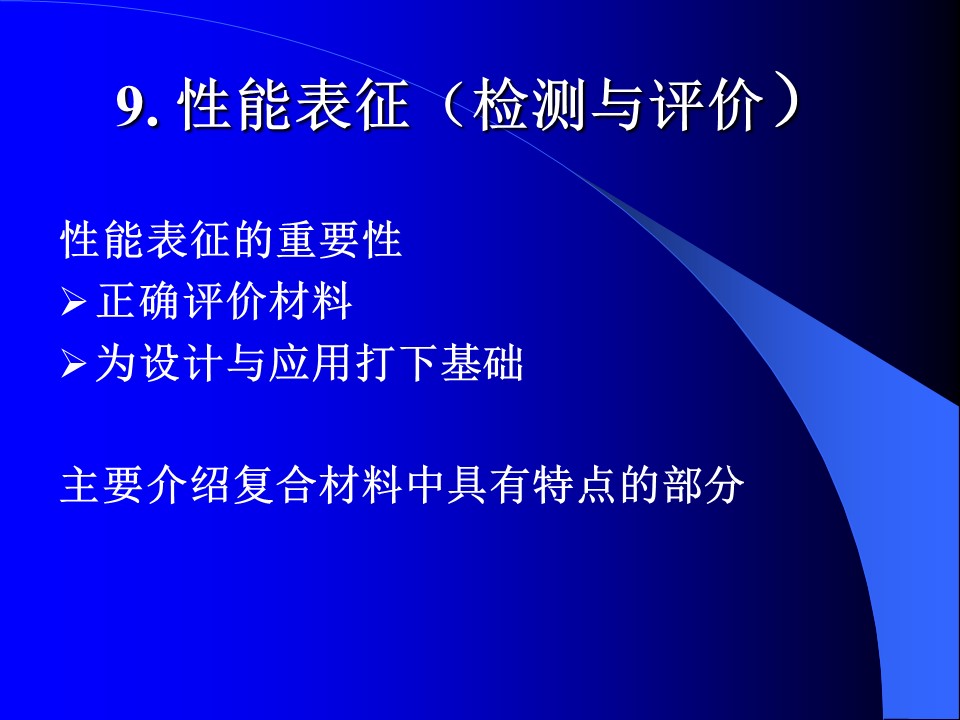 9. 性能表征（检测与评价）

性能表征的重要性
➢正确评价材料
➢为设计与应用打下基础

主要介绍复合材料中具有特点的部分